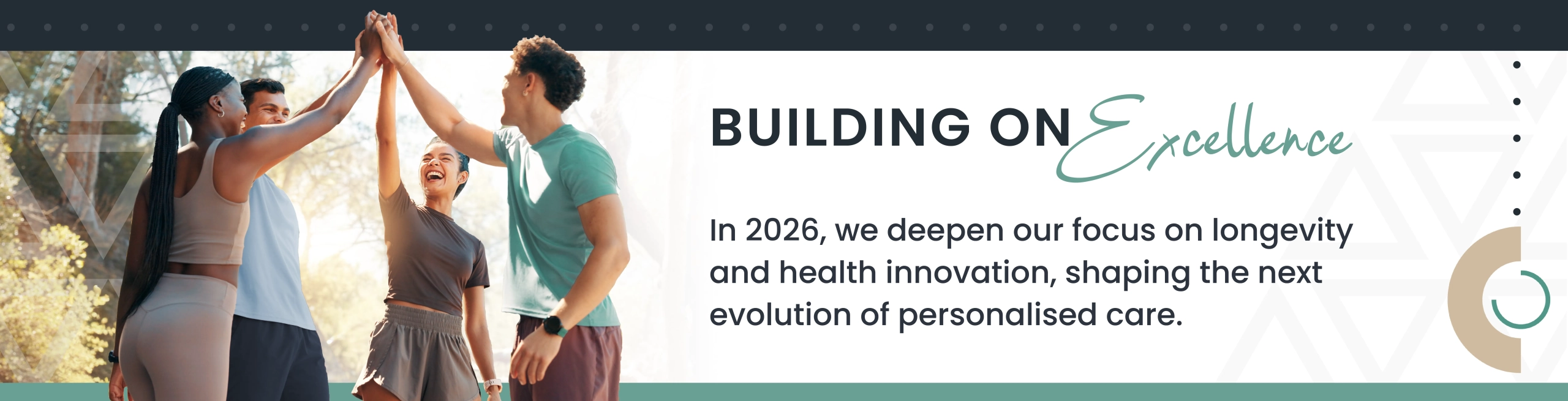 BUILDING ON Excellence

In 2026, we deepen our focus on longevity and health innovation, shaping the next evolution of personalised care.